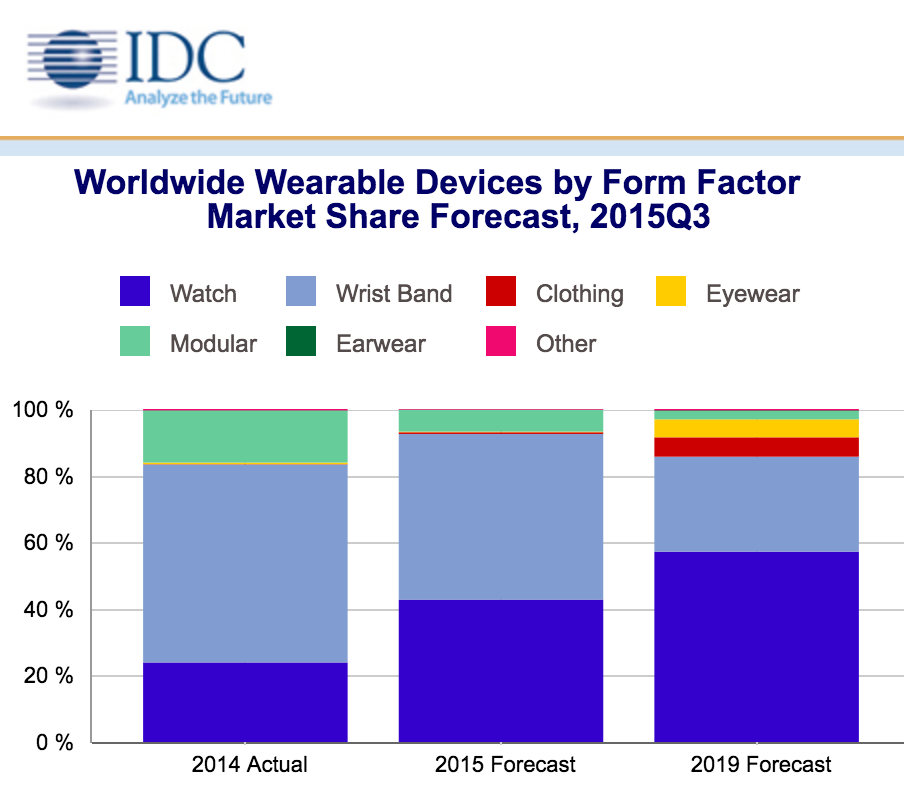 IDC
Analyze the Future

Worldwide Wearable Devices by Form Factor Market Share Forecast, 2015Q3

Watch
Wrist Band
Clothing
Eyewear
Modular
Earwear
Other

100 %
80 %
60 %
40 %
20 %
0 %

2014 Actual
2015 Forecast
2019 Forecast